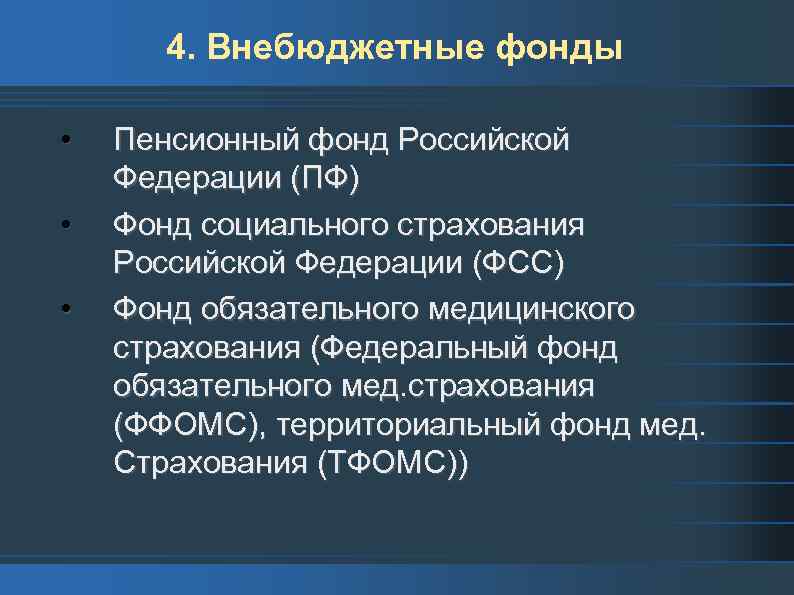 4. Внебюджетные фонды

• Пенсионный фонд Российской Федерации (ПФ)

• Фонд социального страхования Российской Федерации (ФСС)

• Фонд обязательного медицинского страхования (Федеральный фонд обязательного мед.страхования (ФФОМС), территориальный фонд мед. Страхования (ТФОМС))